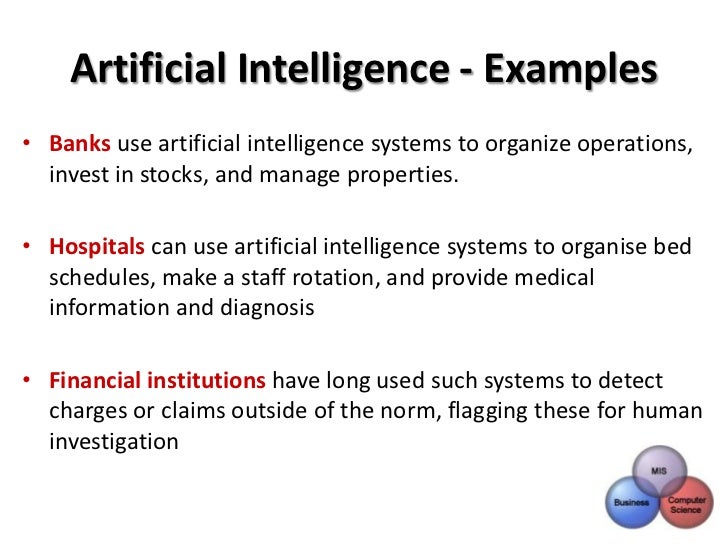 Artificial Intelligence - Examples

• Banks use artificial intelligence systems to organize operations, invest in stocks, and manage properties.

• Hospitals can use artificial intelligence systems to organise bed schedules, make a staff rotation, and provide medical information and diagnosis

• Financial institutions have long used such systems to detect charges or claims outside of the norm, flagging these for human investigation

MIS
Business
Computer Science